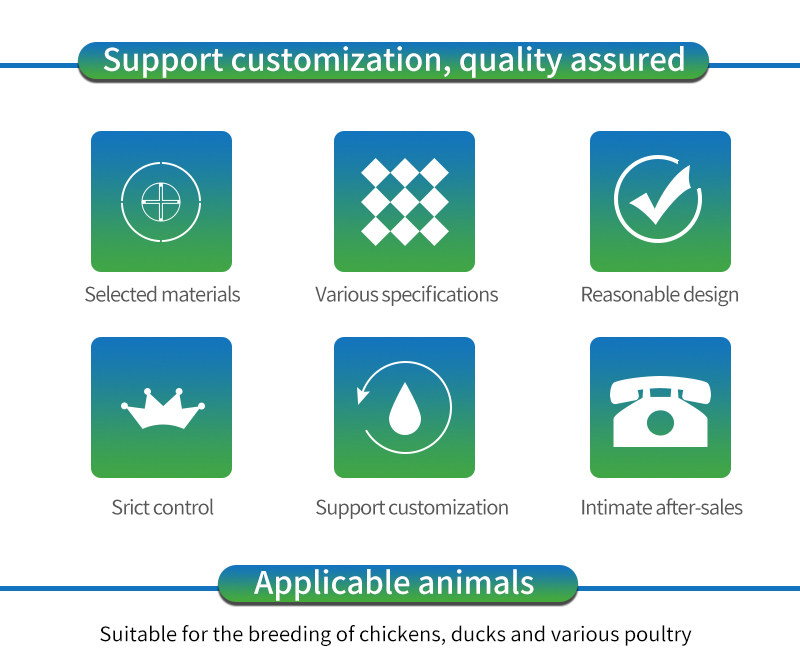 Support customization, quality assured

Selected materials

Various specifications

Reasonable design

Srict control

Support customization

Intimate after-sales

Applicable animals

Suitable for the breeding of chickens, ducks and various poultry